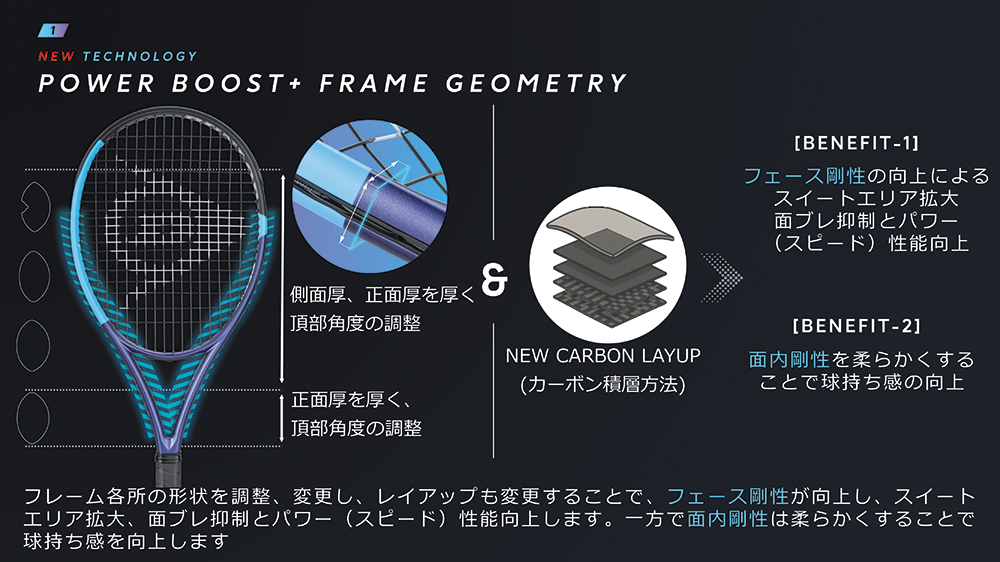 1

NEW TECHNOLOGY

POWER BOOST+ FRAME GEOMETRY

側面厚、正面厚を厚く
頂部角度の調整

正面厚を厚く、
頂部角度の調整

&

NEW CARBON LAYUP
(カーボン積層方法)

[BENEFIT-1]

フェース剛性の向上による
スイートエリア拡大
面ブレ抑制とパワー
(スピード)性能向上

[BENEFIT-2]

面内剛性を柔らかくする
ことで球持ち感の向上

フレーム各所の形状を調整、変更し、レイアップも変更することで、フェース剛性が向上し、スイートエリア拡大、面ブレ抑制とパワー(スピード)性能向上します。一方で面内剛性は柔らかくすることで球持ち感を向上します